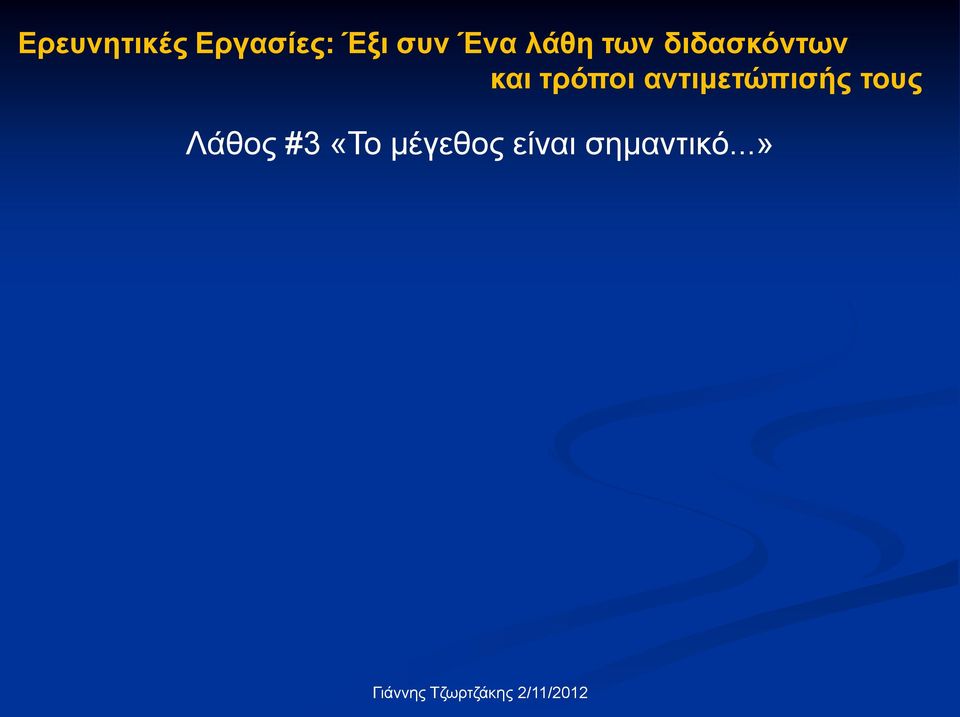 Ερευνητικές Εργασίες: Έξι συν Ένα λάθη των διδασκόντων και τρόποι αντιμετώπισής τους

Λάθος #3 «Το μέγεθος είναι σημαντικό...»

Γιάννης Τζωρτζάκης 2/11/2012